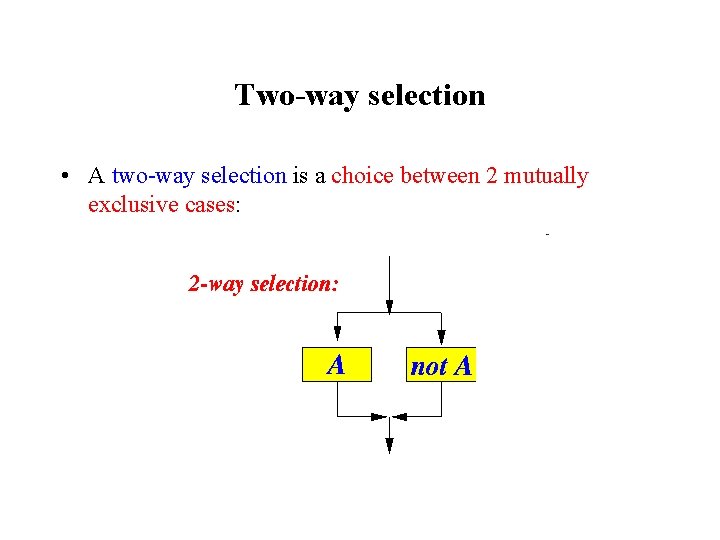 Two-way selection

• A two-way selection is a choice between 2 mutually exclusive cases:

2-way selection:

A

not A